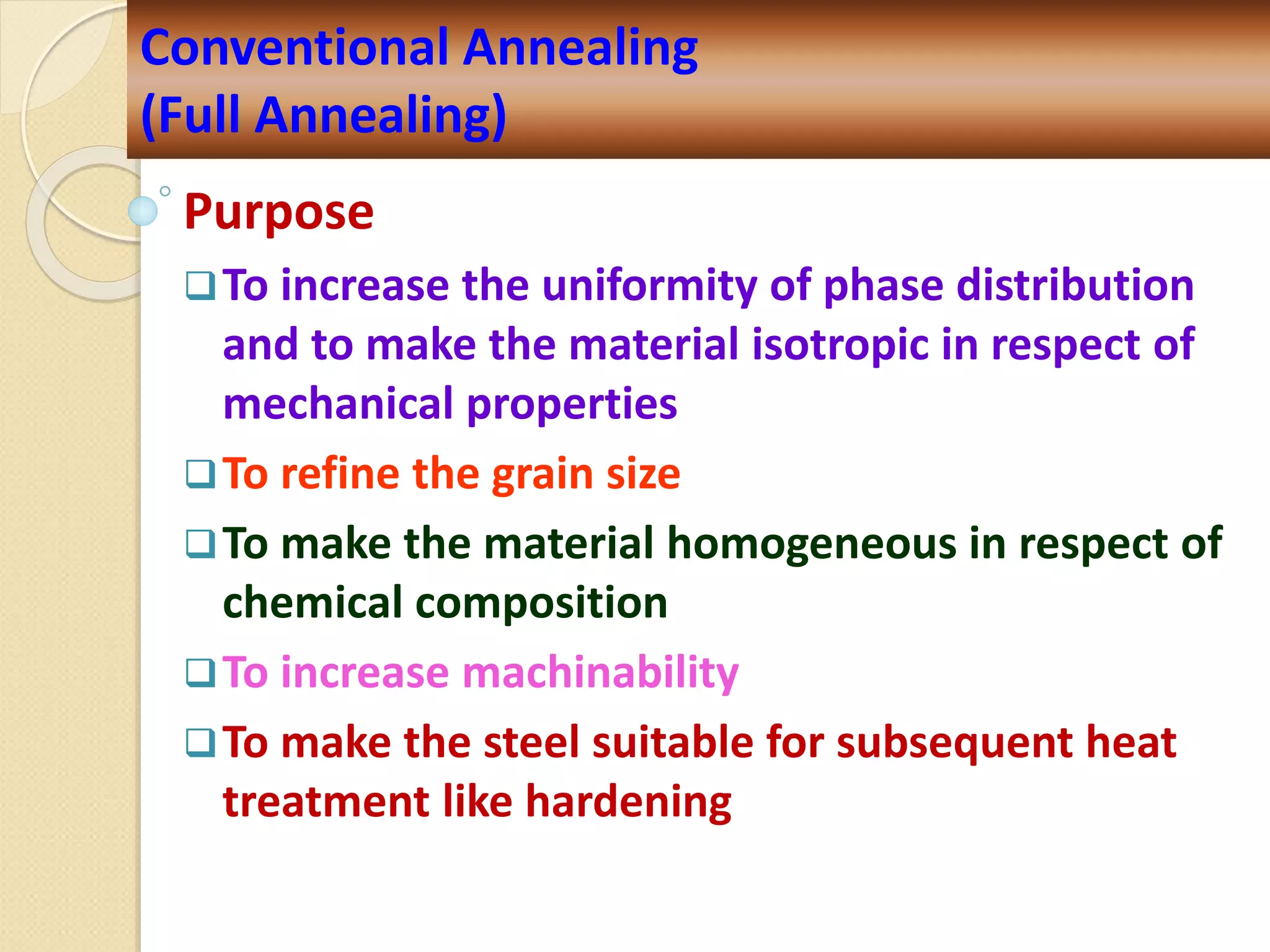 Conventional Annealing
(Full Annealing)

Purpose

❑ To increase the uniformity of phase distribution and to make the material isotropic in respect of mechanical properties

❑ To refine the grain size

❑ To make the material homogeneous in respect of chemical composition

❑ To increase machinability

❑ To make the steel suitable for subsequent heat treatment like hardening